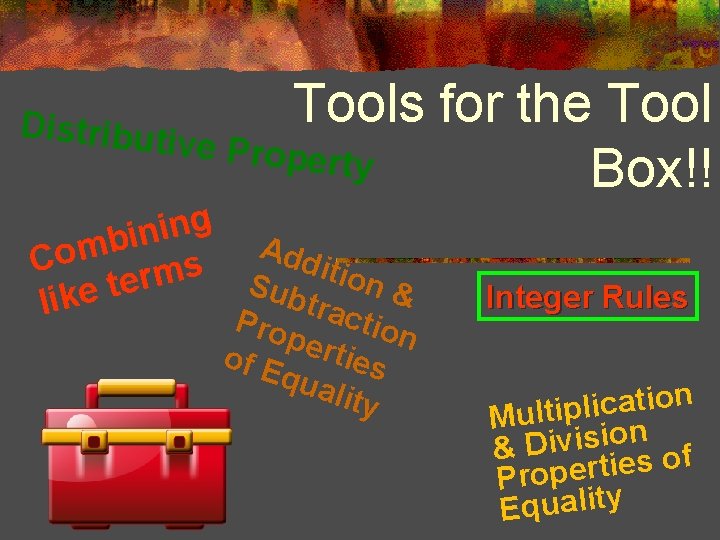 Tools for the Tool Box!!

Distributive Property

Combining like terms

Addition & Subtraction Properties of Equality

Integer Rules

Multiplication & Division Properties of Equality